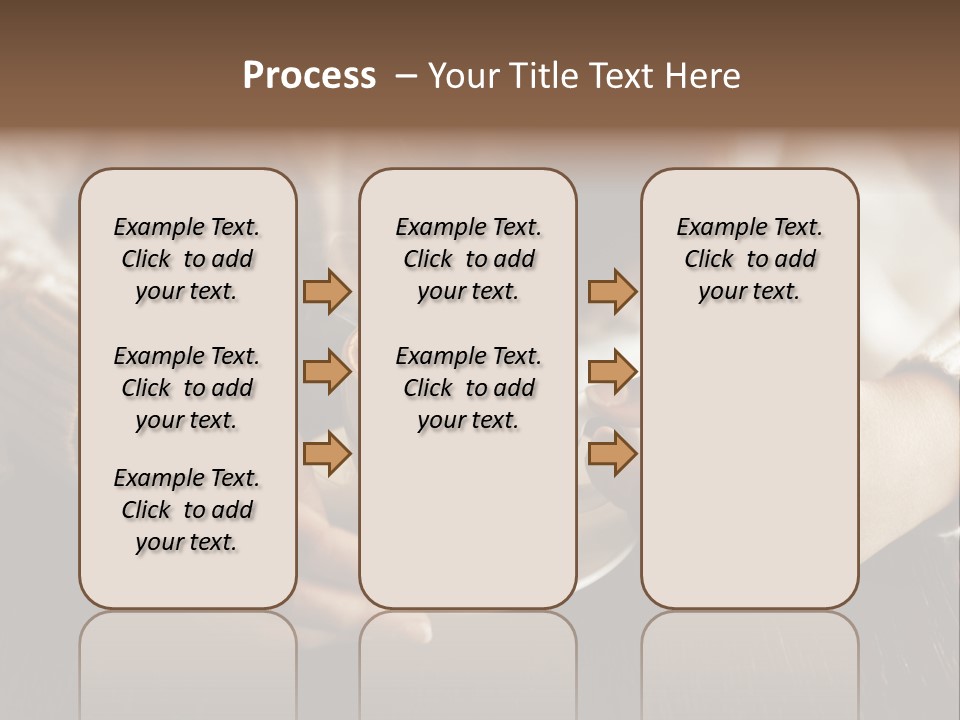 Process – Your Title Text Here

Example Text. Click to add your text.

Example Text. Click to add your text.

Example Text. Click to add your text.

Example Text. Click to add your text.

Example Text. Click to add your text.

Example Text. Click to add your text.